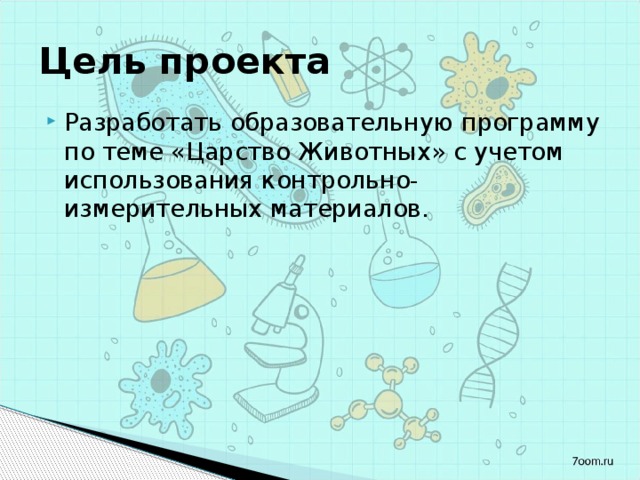 Цель проекта

Разработать образовательную программу по теме «Царство Животных» с учетом использования контрольно-измерительных материалов.

7oom.ru